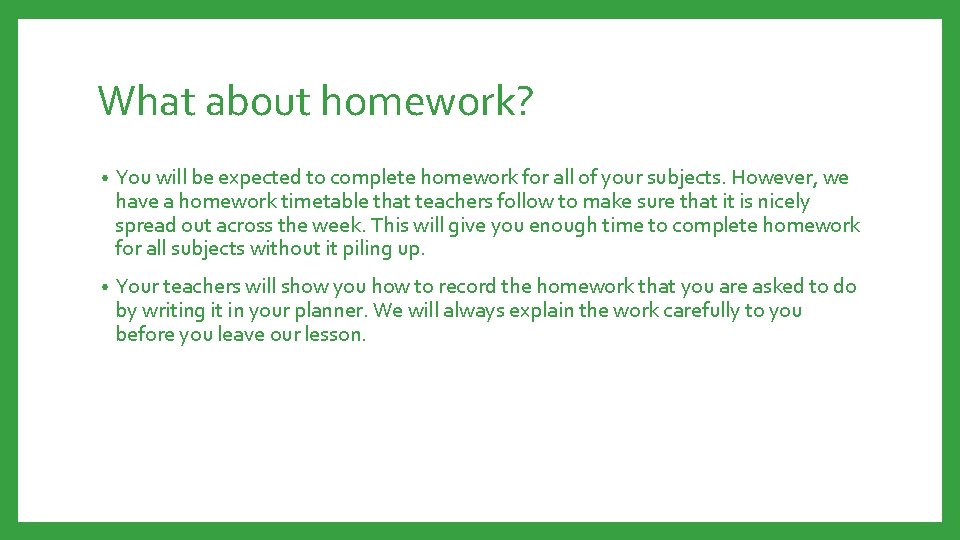 What about homework?

• You will be expected to complete homework for all of your subjects. However, we have a homework timetable that teachers follow to make sure that it is nicely spread out across the week. This will give you enough time to complete homework for all subjects without it piling up.

• Your teachers will show you how to record the homework that you are asked to do by writing it in your planner. We will always explain the work carefully to you before you leave our lesson.